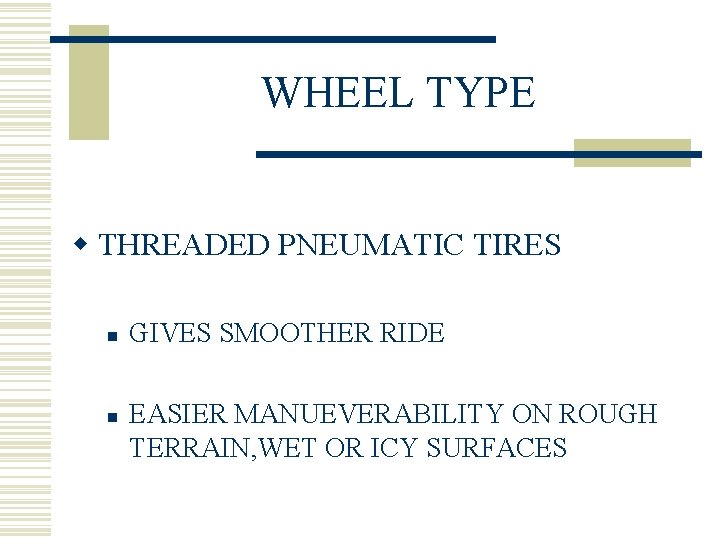 WHEEL TYPE

THREADED PNEUMATIC TIRES

GIVES SMOOTHER RIDE

EASIER MANUEVERABILITY ON ROUGH TERRAIN,WET OR ICY SURFACES